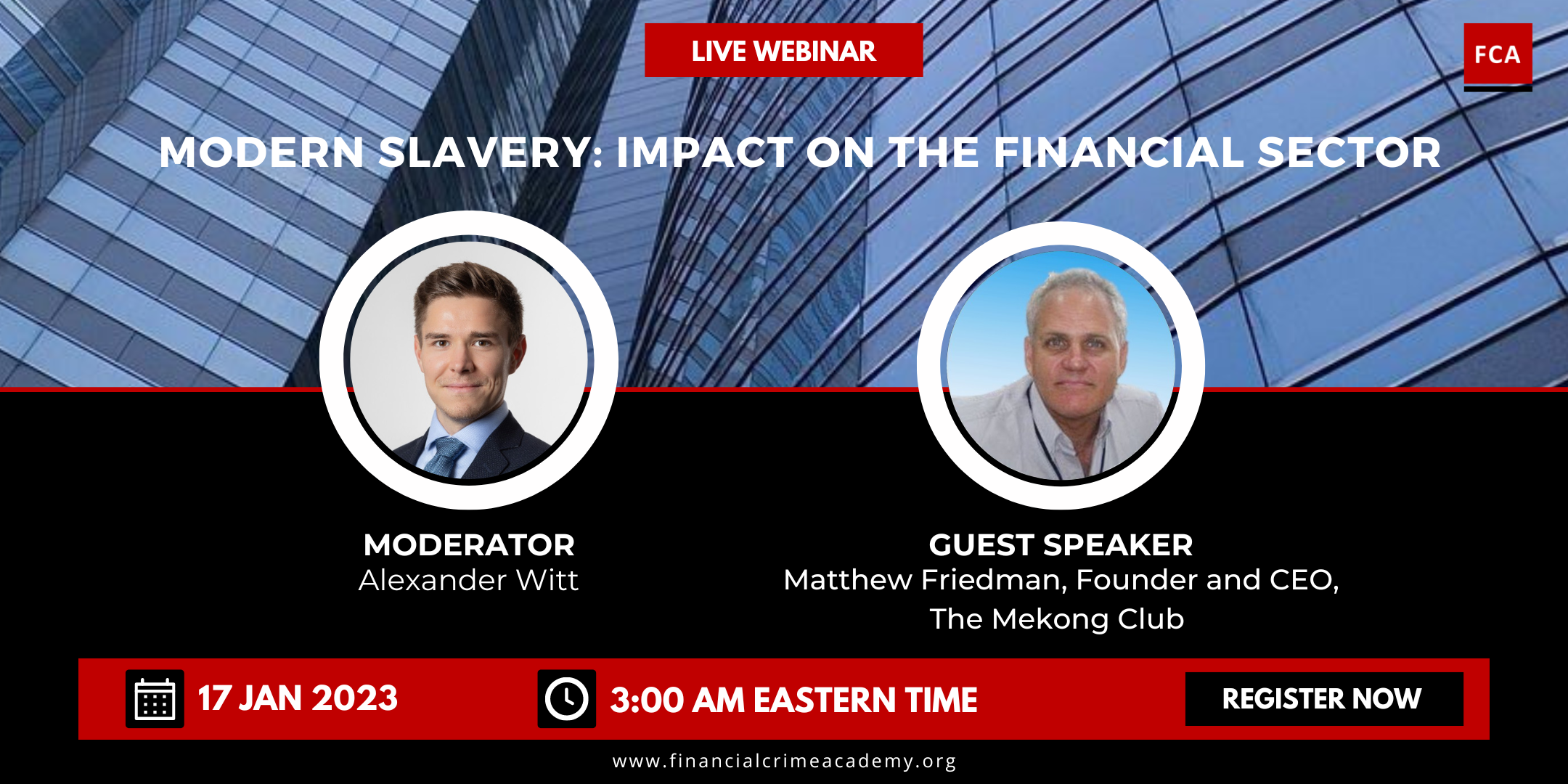 LIVE WEBINAR

FCA

MODERN SLAVERY: IMPACT ON THE FINANCIAL SECTOR

MODERATOR
Alexander Witt

GUEST SPEAKER
Matthew Friedman, Founder and CEO, The Mekong Club

17 JAN 2023

3:00 AM EASTERN TIME

REGISTER NOW

www.financialcrimeacademy.org